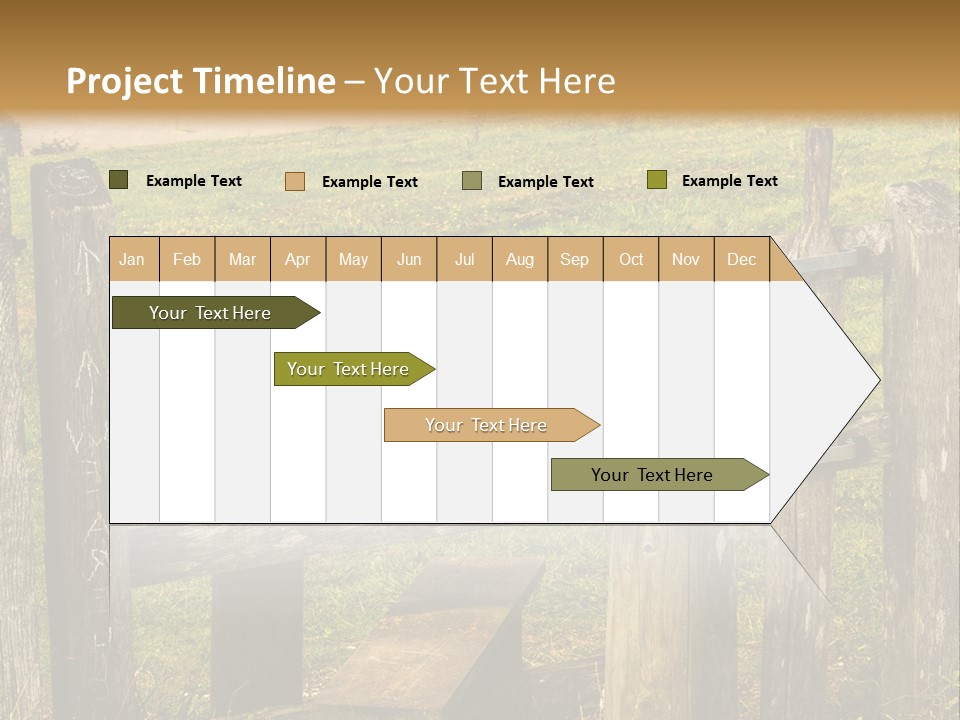 Project Timeline – Your Text Here

Example Text
Example Text
Example Text
Example Text

| Jan | Feb | Mar | Apr | May | Jun | Jul | Aug | Sep | Oct | Nov | Dec |
|---|---|---|---|---|---|---|---|---|---|---|---|

Your Text Here

Your Text Here

Your Text Here

Your Text Here